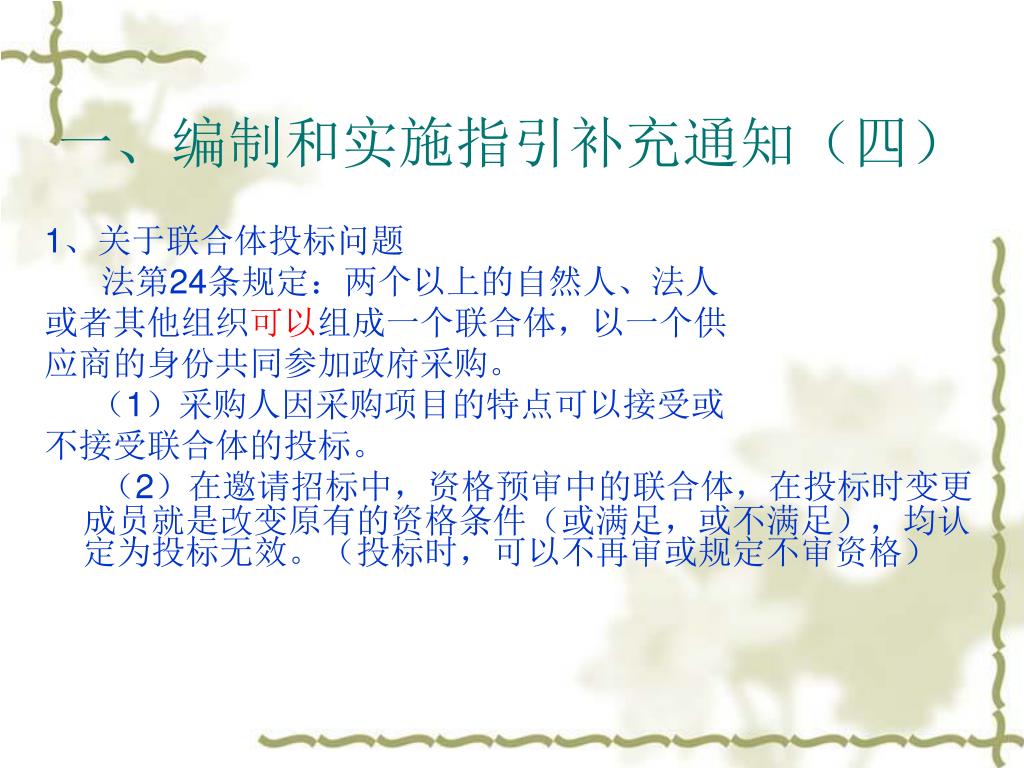 一、编制和实施指引补充通知（四）

1、关于联合体投标问题

法第24条规定：两个以上的自然人、法人或者其他组织可以组成一个联合体，以一个供应商的身份共同参加政府采购。

（1）采购人因采购项目的特点可以接受或不接受联合体的投标。

（2）在邀请招标中，资格预审中的联合体，在投标时变更成员就是改变原有的资格条件（或满足，或不满足），均认定为投标无效。（投标时，可以不再审或规定不审资格）